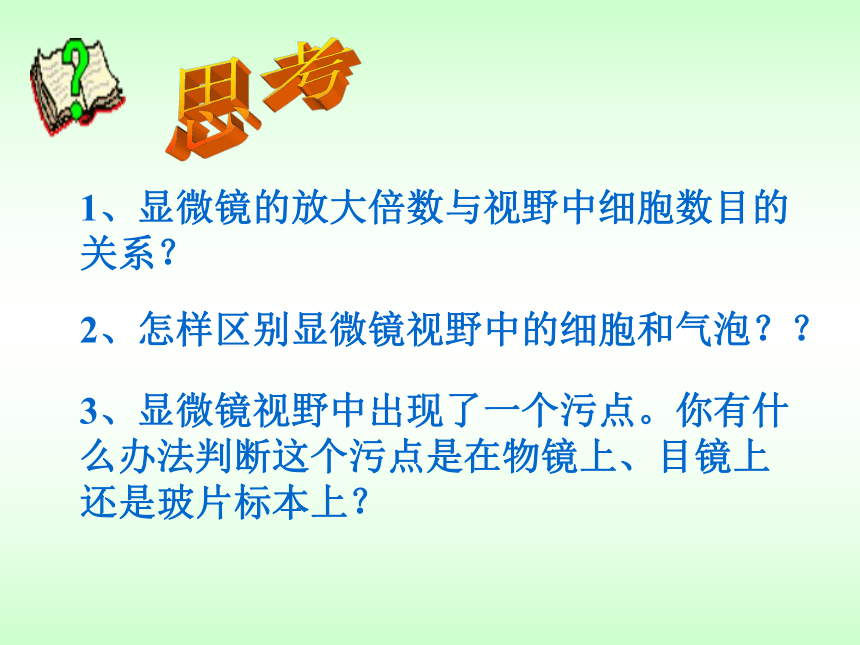 ?

思考

1、显微镜的放大倍数与视野中细胞数目的关系?

2、怎样区别显微镜视野中的细胞和气泡??

3、显微镜视野中出现了一个污点。你有什么办法判断这个污点是在物镜上、目镜上还是玻片标本上?